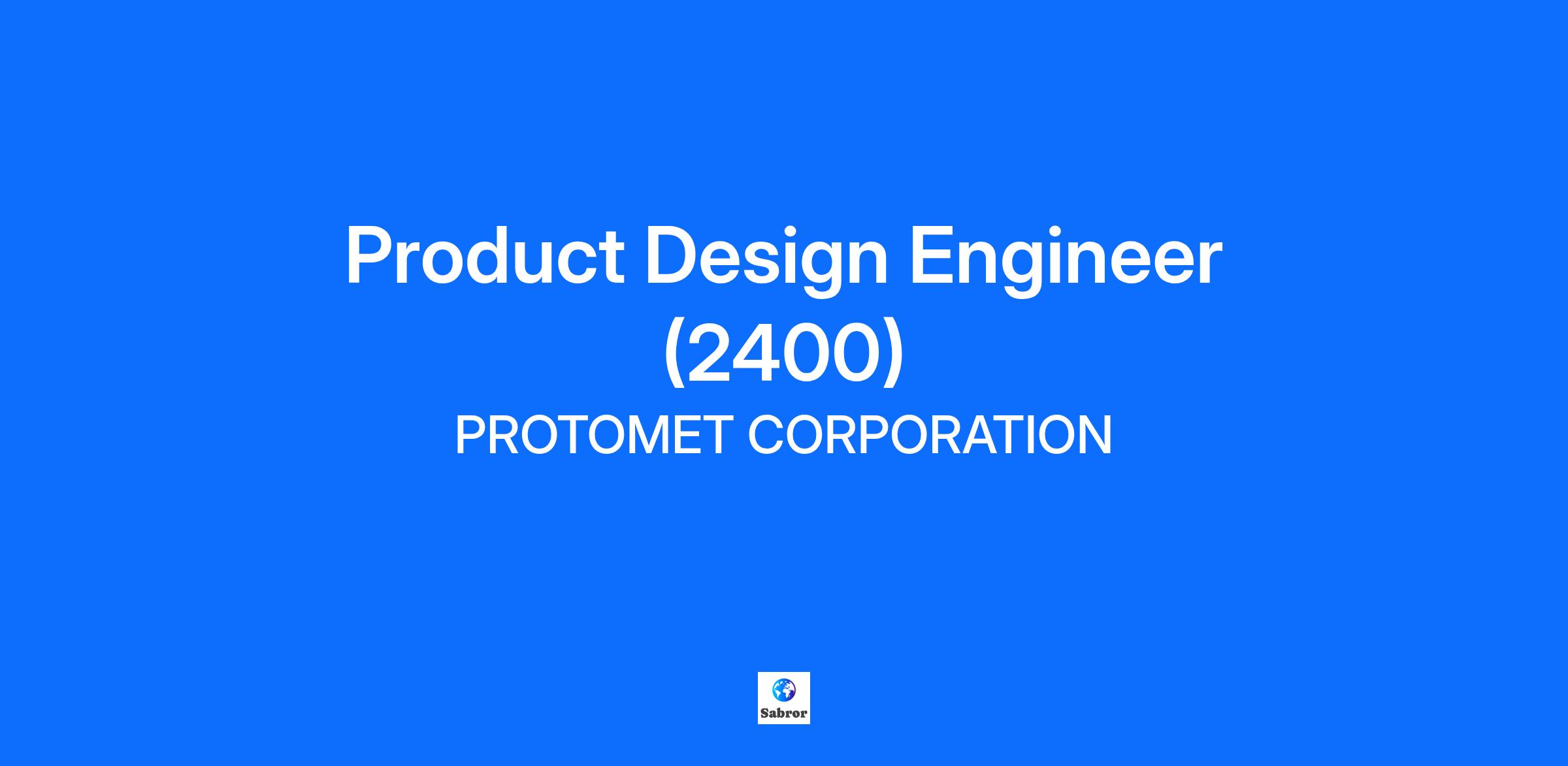 Product Design Engineer (2400)

PROTOMET CORPORATION

Sabror